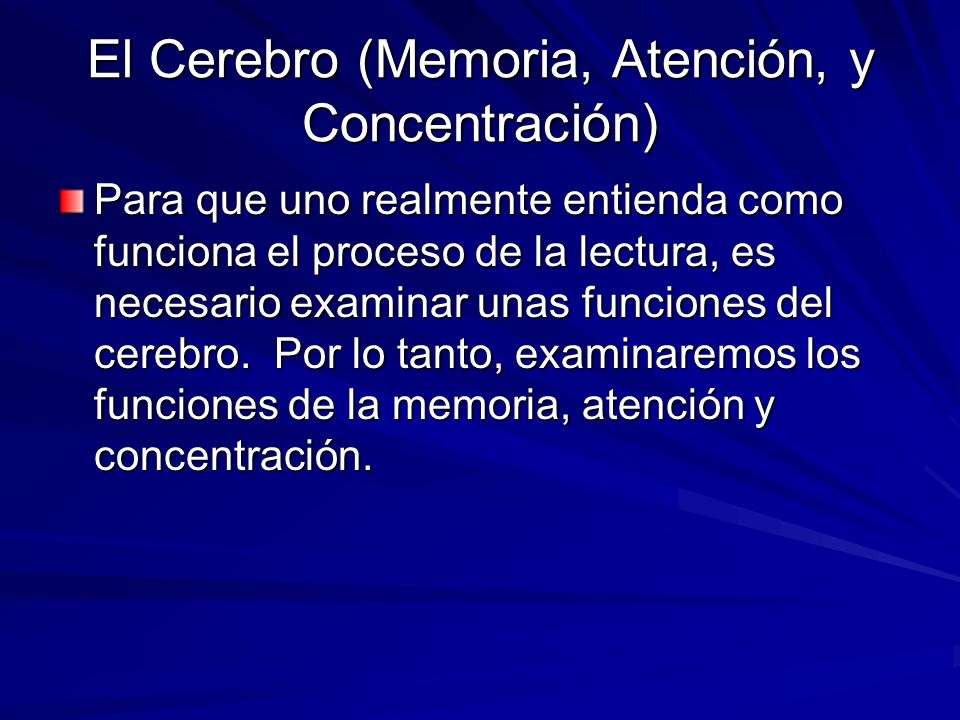 El Cerebro (Memoria, Atención, y Concentración)

Para que uno realmente entienda como funciona el proceso de la lectura, es necesario examinar unas funciones del cerebro.  Por lo tanto, examinaremos los funciones de la memoria, atención y concentración.